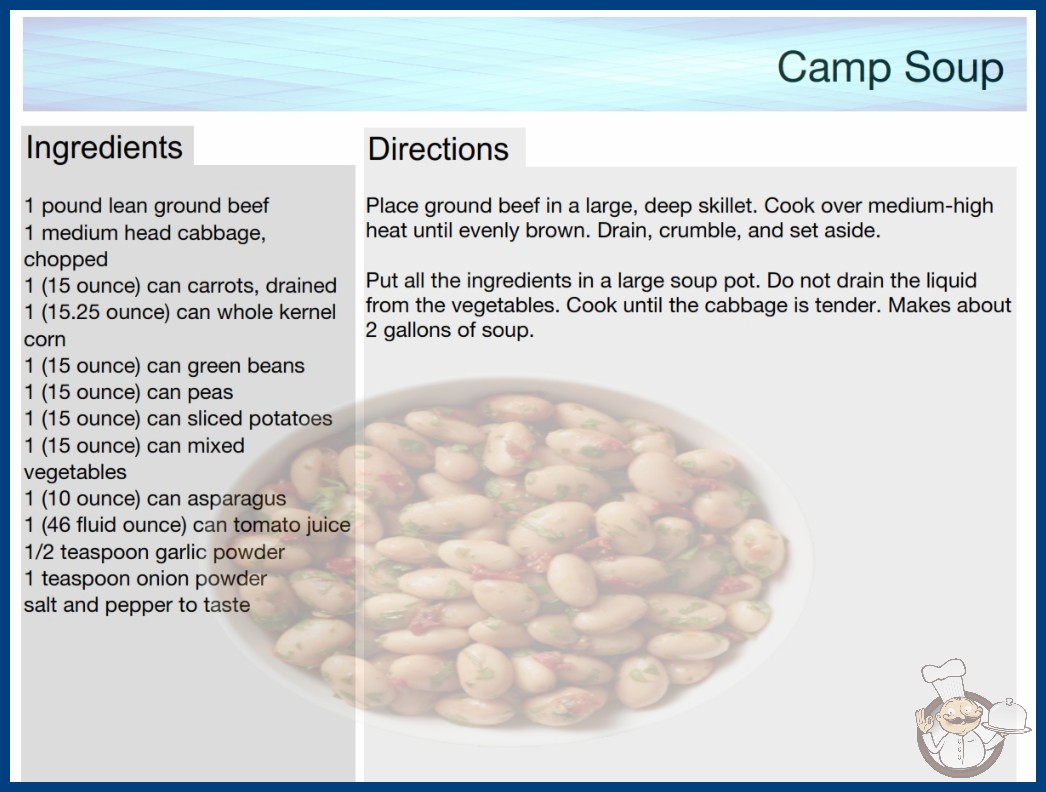 Camp Soup

Ingredients

1 pound lean ground beef
1 medium head cabbage, chopped
1 (15 ounce) can carrots, drained
1 (15.25 ounce) can whole kernel corn
1 (15 ounce) can green beans
1 (15 ounce) can peas
1 (15 ounce) can sliced potatoes
1 (15 ounce) can mixed vegetables
1 (10 ounce) can asparagus
1 (46 fluid ounce) can tomato juice
1/2 teaspoon garlic powder
1 teaspoon onion powder
salt and pepper to taste

Directions

Place ground beef in a large, deep skillet. Cook over medium-high heat until evenly brown. Drain, crumble, and set aside.

Put all the ingredients in a large soup pot. Do not drain the liquid from the vegetables. Cook until the cabbage is tender. Makes about 2 gallons of soup.